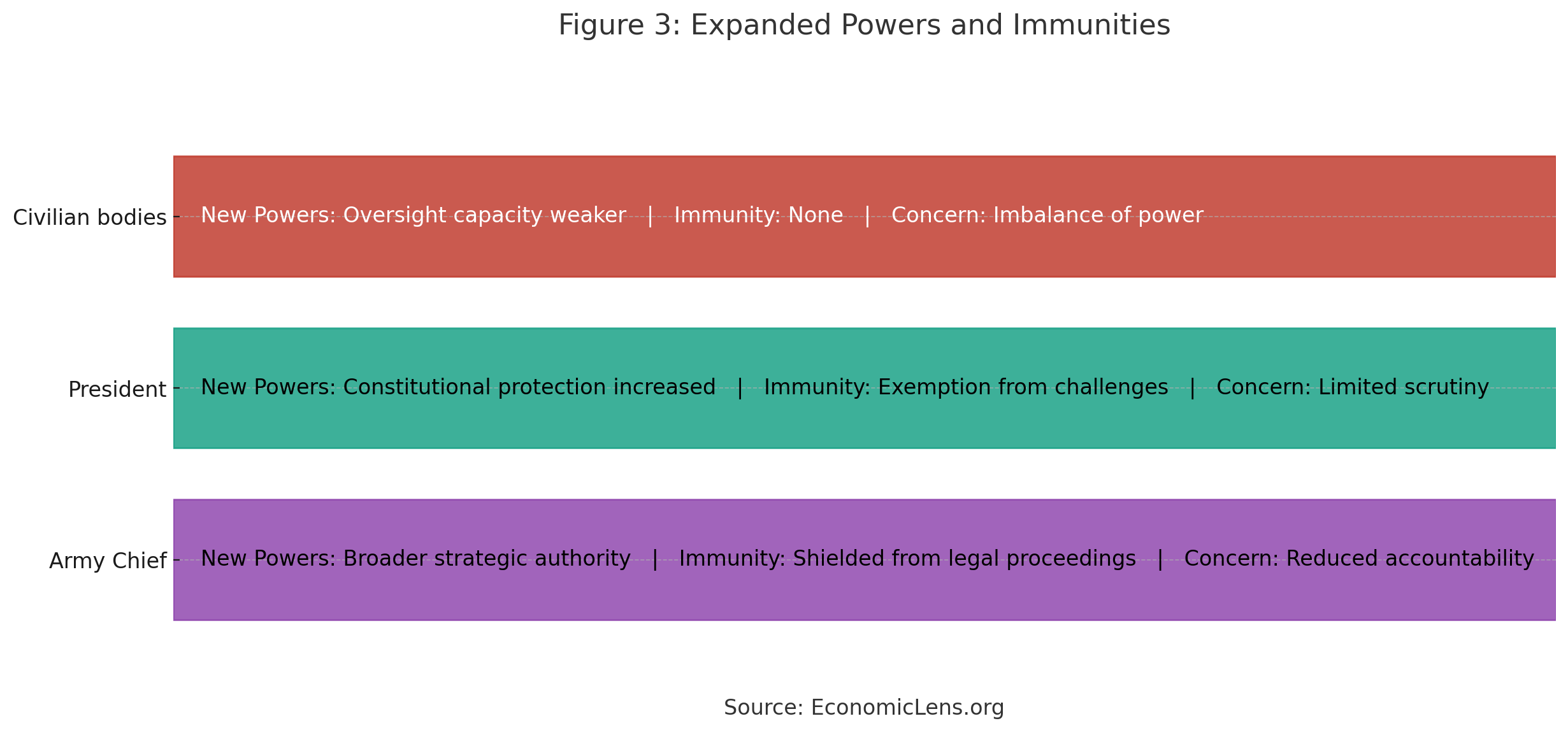 Figure 3: Expanded Powers and Immunities

Civilian bodies
New Powers: Oversight capacity weaker | Immunity: None | Concern: Imbalance of power

President
New Powers: Constitutional protection increased | Immunity: Exemption from challenges | Concern: Limited scrutiny

Army Chief
New Powers: Broader strategic authority | Immunity: Shielded from legal proceedings | Concern: Reduced accountability

Source: EconomicLens.org